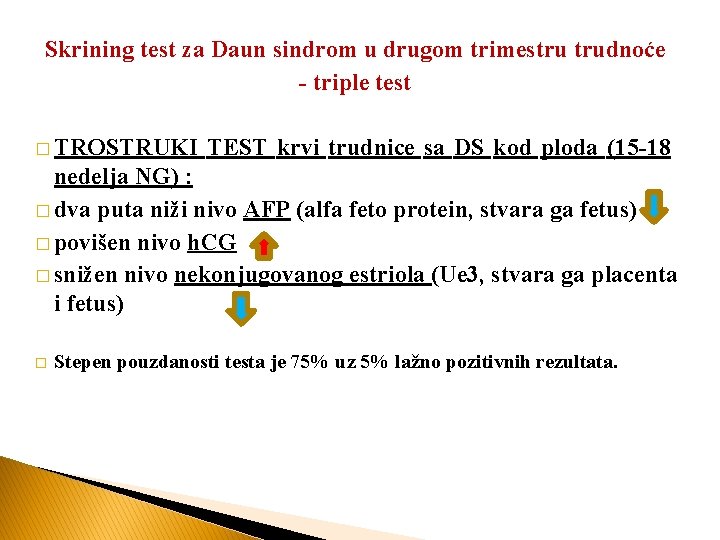 Skrining test za Daun sindrom u drugom trimestru trudnoće - triple test

□ TROSTRUKI TEST krvi trudnice sa DS kod ploda (15-18 nedelja NG) :
□ dva puta niži nivo AFP (alfa feto protein, stvara ga fetus)
□ povišen nivo hCG
□ snižen nivo nekonjugovanog estriola (Ue3, stvara ga placenta i fetus)

□ Stepen pouzdanosti testa je 75% uz 5% lažno pozitivnih rezultata.